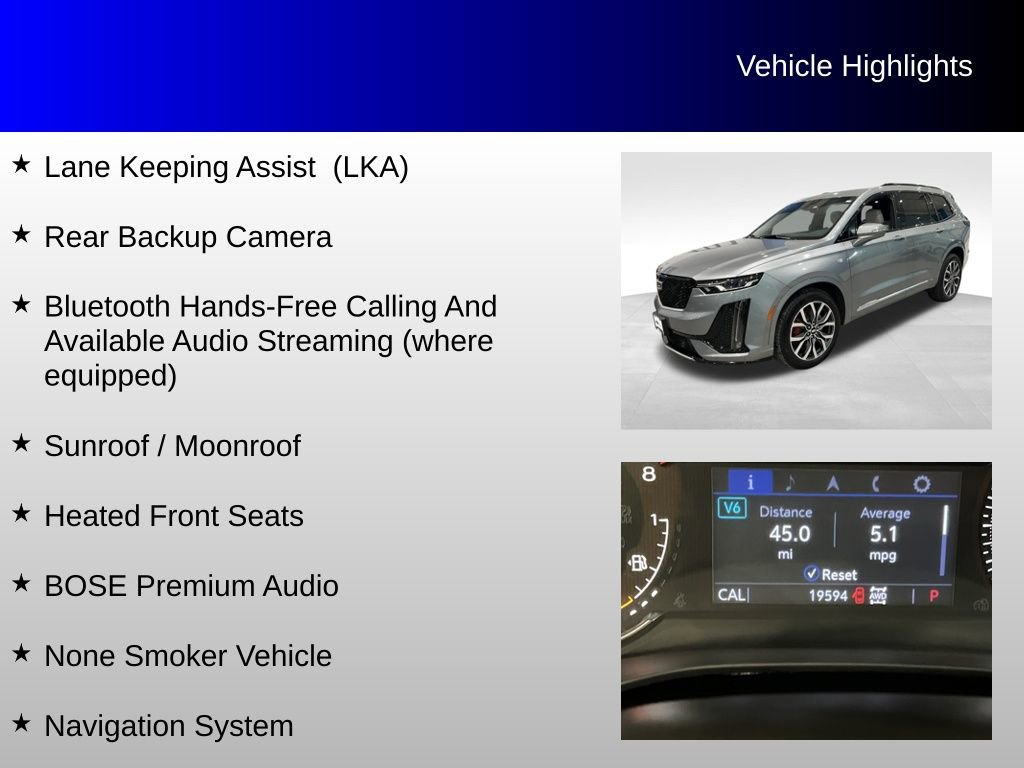 Vehicle Highlights

★ Lane Keeping Assist (LKA)

★ Rear Backup Camera

★ Bluetooth Hands-Free Calling And Available Audio Streaming (where equipped)

★ Sunroof / Moonroof

★ Heated Front Seats

★ BOSE Premium Audio

★ None Smoker Vehicle

★ Navigation System

8
1
V6
Distance
45.0
mi
Average
5.1
mpg
Reset
CAL
19594
AWD
P